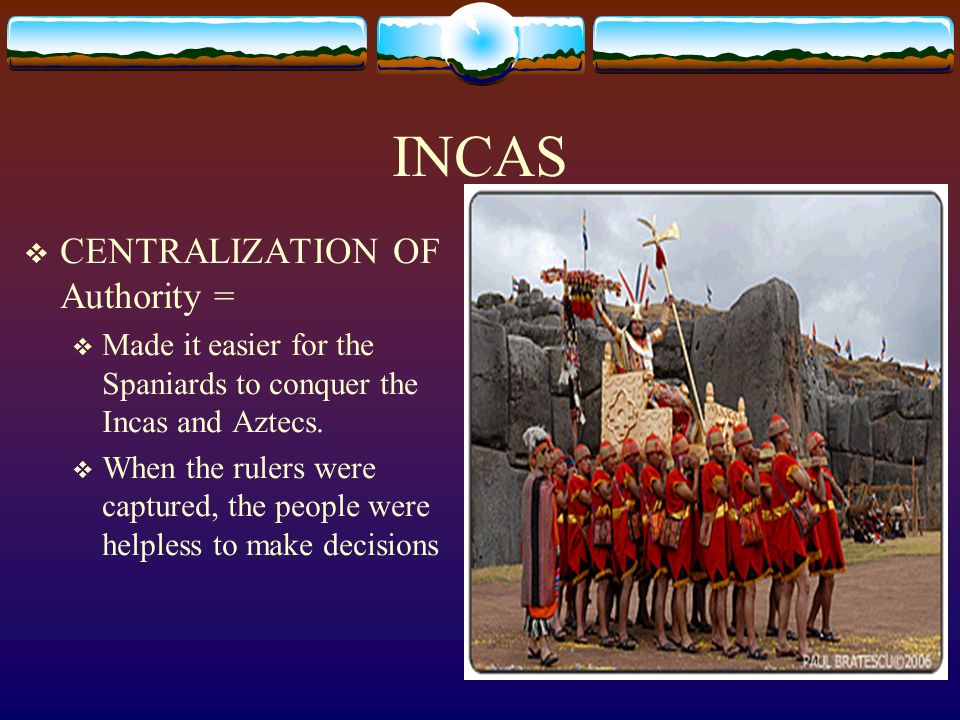 INCAS

❖ CENTRALIZATION OF Authority =

❖ Made it easier for the Spaniards to conquer the Incas and Aztecs.

❖ When the rulers were captured, the people were helpless to make decisions

PAUL BRATESCU©2006